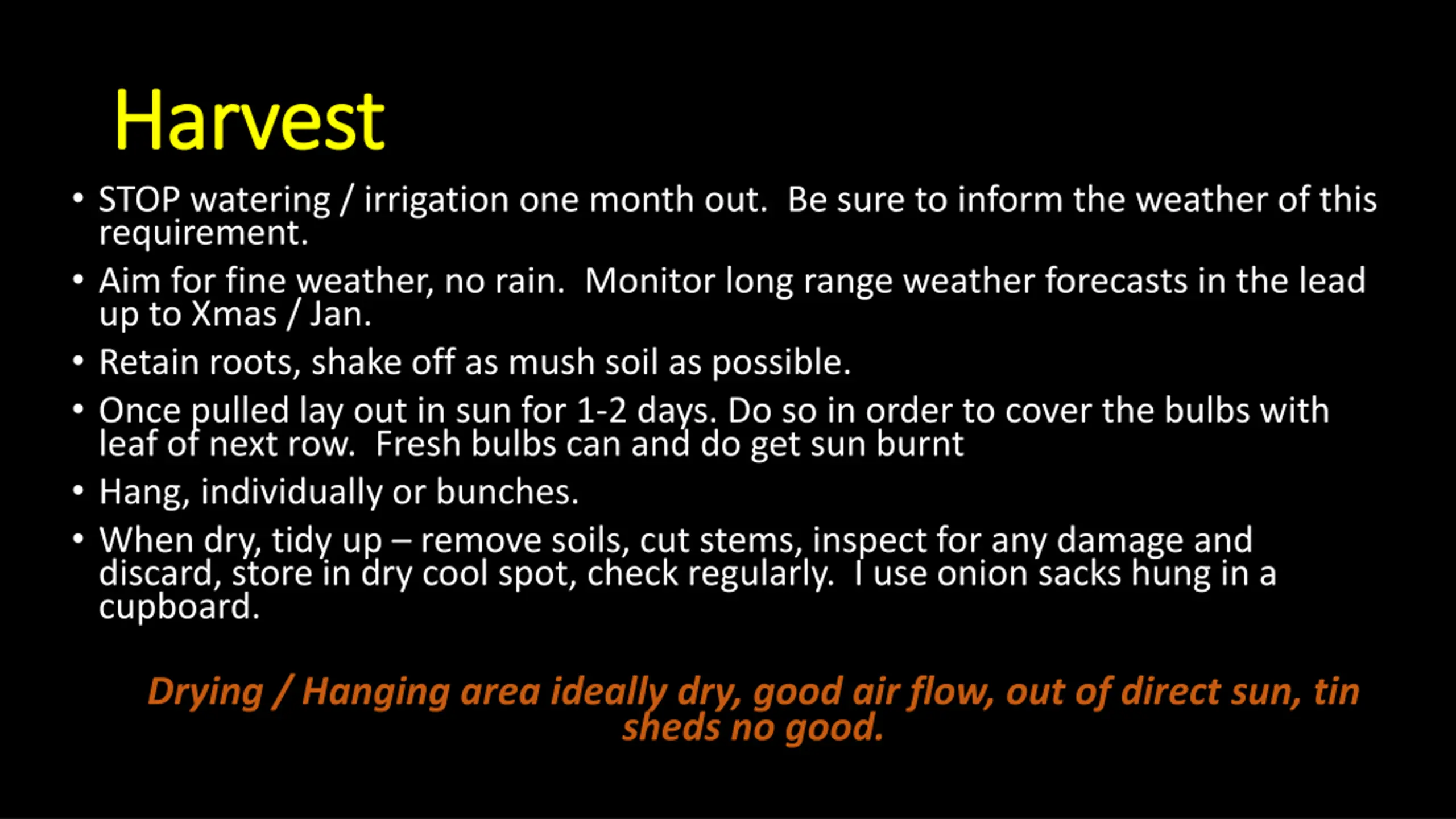 Harvest

• STOP watering / irrigation one month out. Be sure to inform the weather of this requirement.

• Aim for fine weather, no rain. Monitor long range weather forecasts in the lead up to Xmas / Jan.

• Retain roots, shake off as mush soil as possible.

• Once pulled lay out in sun for 1-2 days. Do so in order to cover the bulbs with leaf of next row. Fresh bulbs can and do get sun burnt

• Hang, individually or bunches.

• When dry, tidy up – remove soils, cut stems, inspect for any damage and discard, store in dry cool spot, check regularly. I use onion sacks hung in a cupboard.

Drying / Hanging area ideally dry, good air flow, out of direct sun, tin sheds no good.